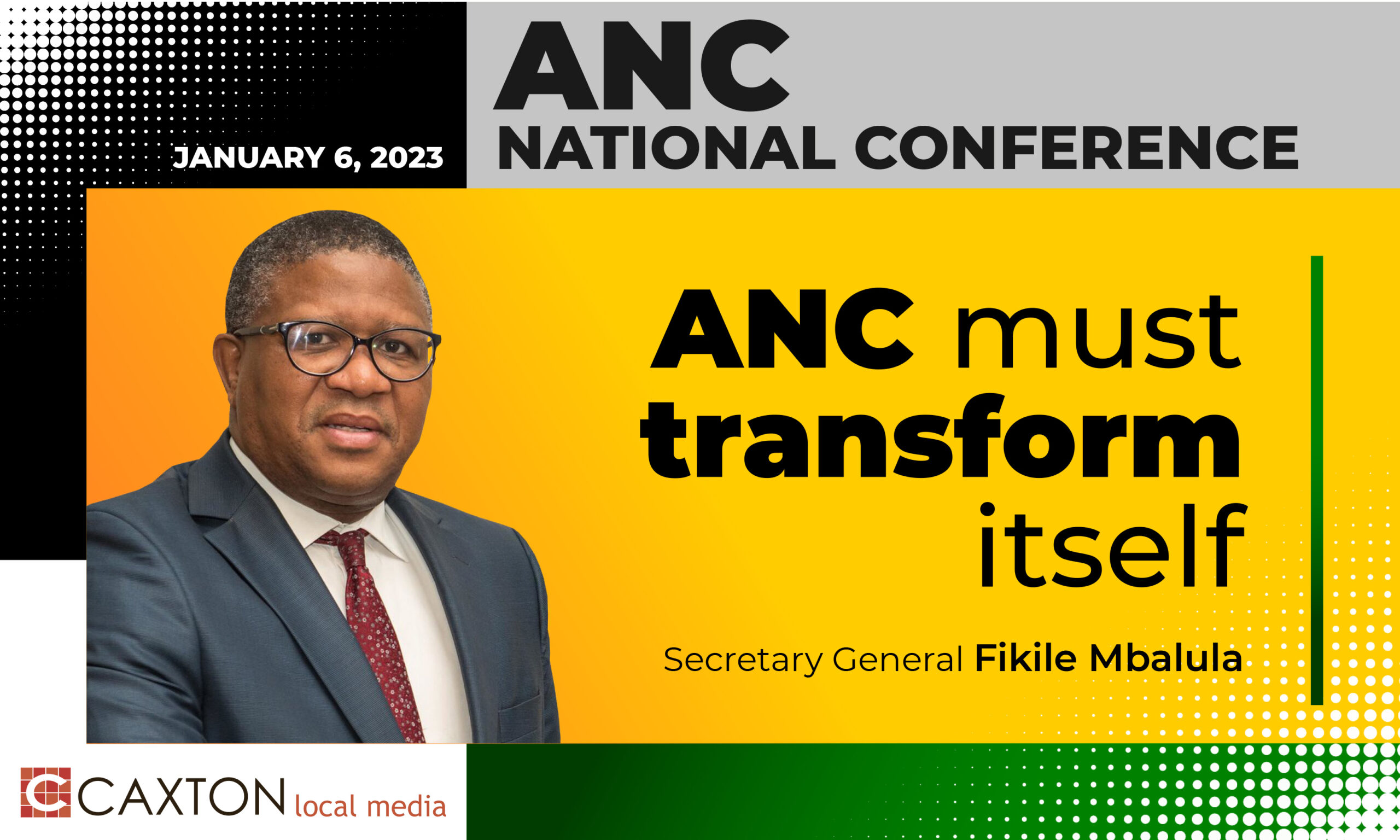 JANUARY 6, 2023

ANC
NATIONAL CONFERENCE

ANC must transform itself

Secretary General Fikile Mbalula

CAXTON local media